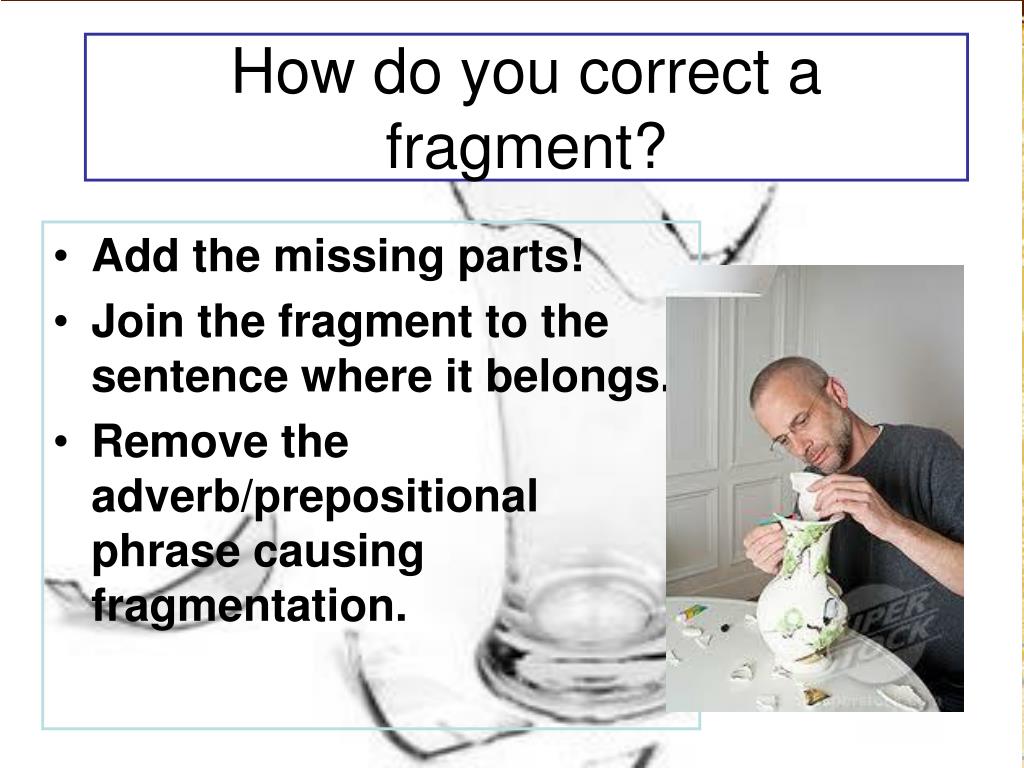 How do you correct a fragment?

• Add the missing parts!
• Join the fragment to the sentence where it belongs.
• Remove the adverb/prepositional phrase causing fragmentation.

SUPER STOCK